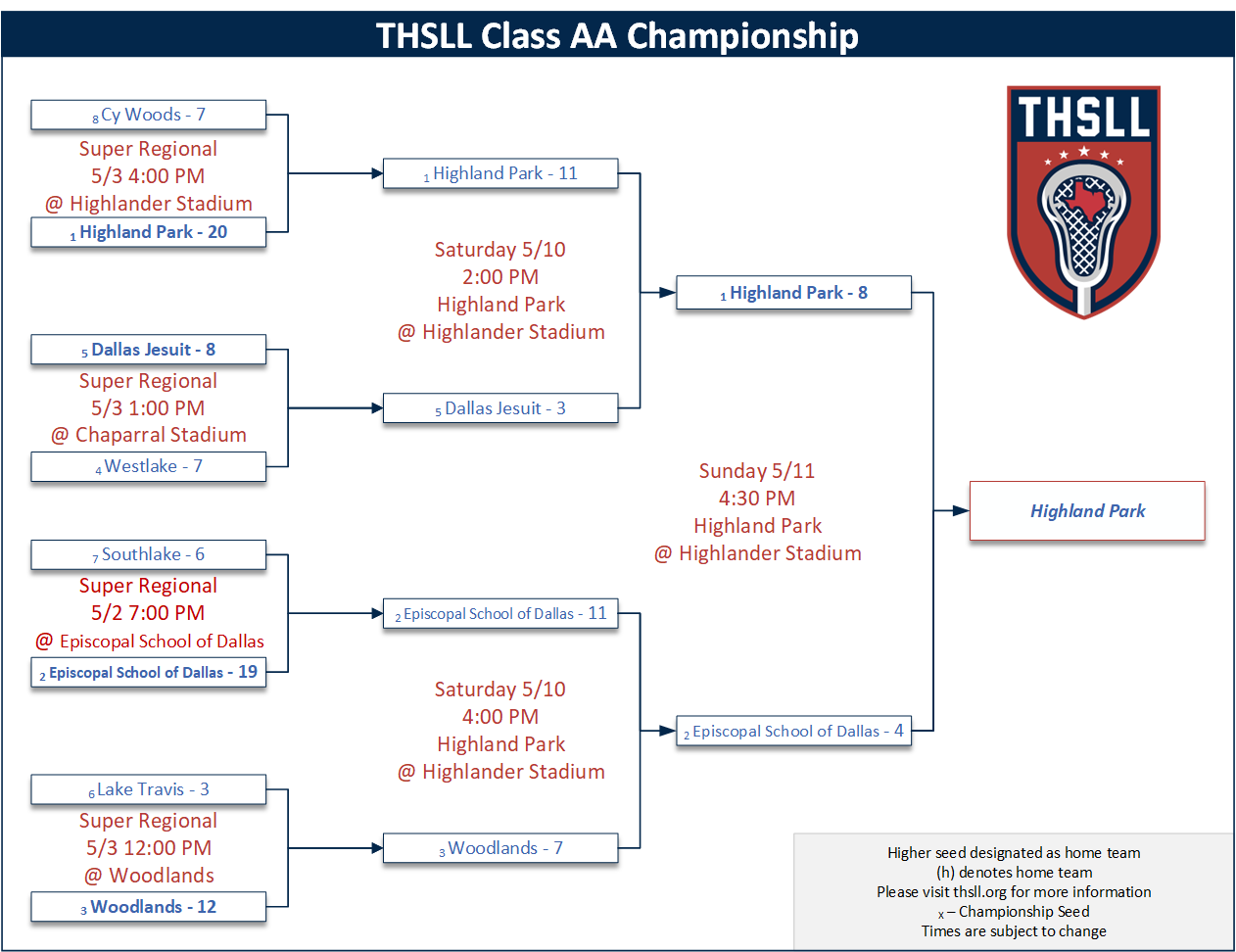 THSLL Class AA Championship

THSLL

$_8$ Cy Woods - 7

Super Regional
5/3 4:00 PM
@ Highlander Stadium

$_1$ Highland Park - 20

$_5$ Dallas Jesuit - 8

Super Regional
5/3 1:00 PM
@ Chaparral Stadium

$_4$ Westlake - 7

$_7$ Southlake - 6

Super Regional
5/2 7:00 PM
@ Episcopal School of Dallas

$_2$ Episcopal School of Dallas - 19

$_6$ Lake Travis - 3

Super Regional
5/3 12:00 PM
@ Woodlands

$_3$ Woodlands - 12

$_1$ Highland Park - 11

Saturday 5/10
2:00 PM
Highland Park
@ Highlander Stadium

$_5$ Dallas Jesuit - 3

$_2$ Episcopal School of Dallas - 11

Saturday 5/10
4:00 PM
Highland Park
@ Highlander Stadium

$_3$ Woodlands - 7

$_1$ Highland Park - 8

Sunday 5/11
4:30 PM
Highland Park
@ Highlander Stadium

$_2$ Episcopal School of Dallas - 4

Highland Park

Higher seed designated as home team
(h) denotes home team
Please visit thsll.org for more information
$_x$ – Championship Seed
Times are subject to change